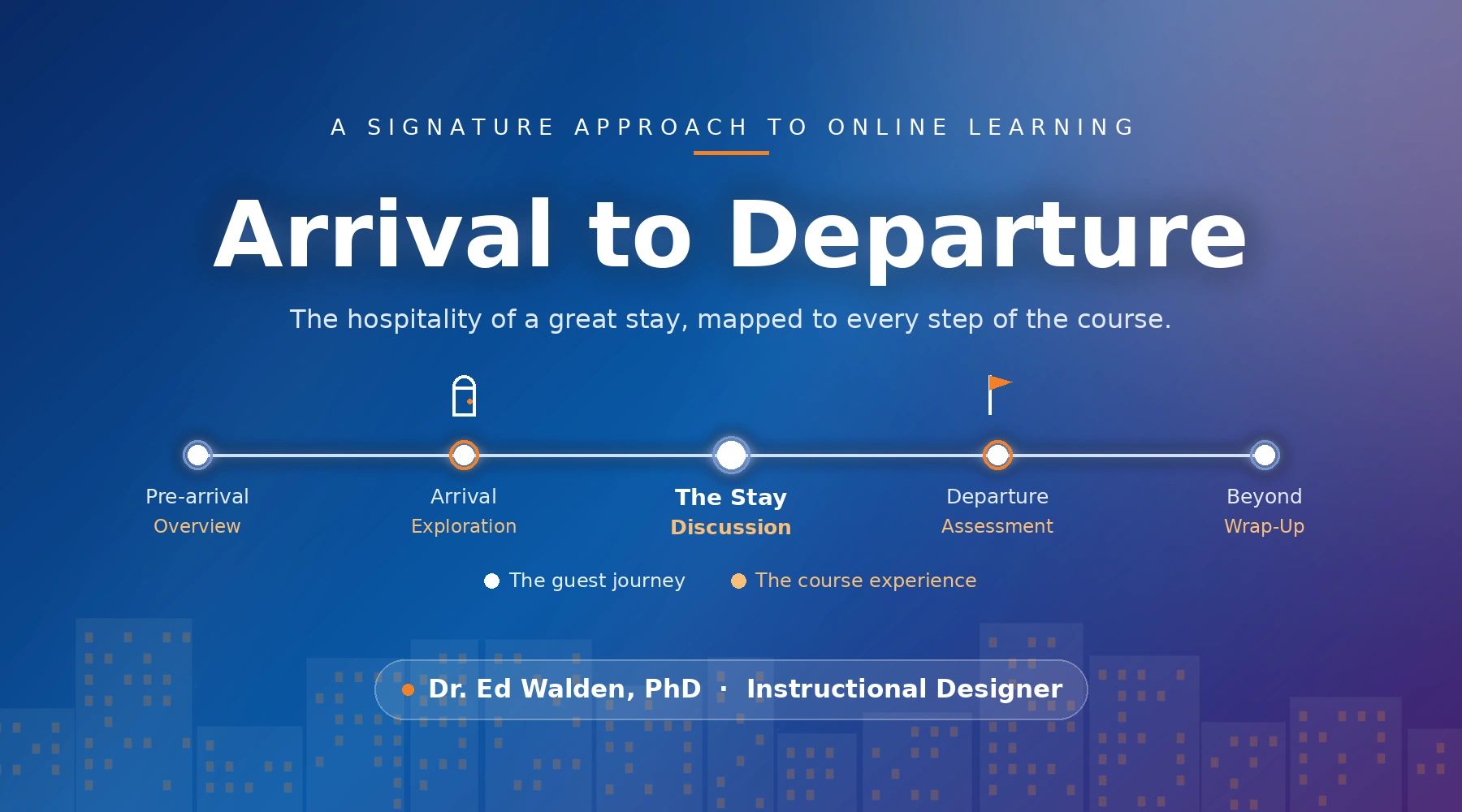 A SIGNATURE APPROACH TO ONLINE LEARNING

Arrival to Departure

The hospitality of a great stay, mapped to every step of the course.

Pre-arrival
Overview

Arrival
Exploration

The Stay
Discussion

Departure
Assessment

Beyond
Wrap-Up

The guest journey   The course experience

Dr. Ed Walden, PhD · Instructional Designer